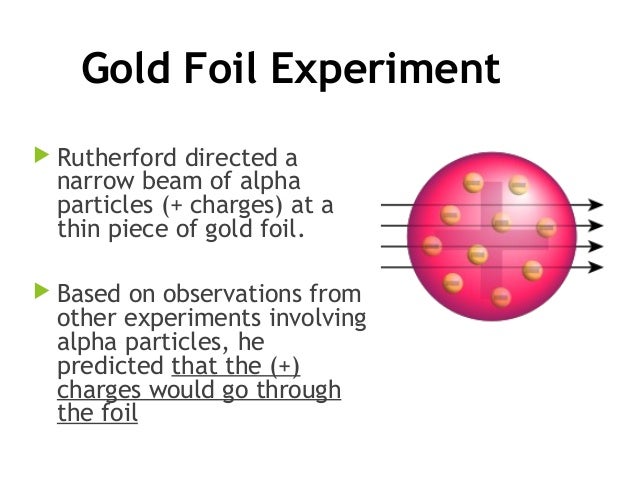 Gold Foil Experiment

Rutherford directed a narrow beam of alpha particles (+ charges) at a thin piece of gold foil.

Based on observations from other experiments involving alpha particles, he predicted that the (+) charges would go through the foil